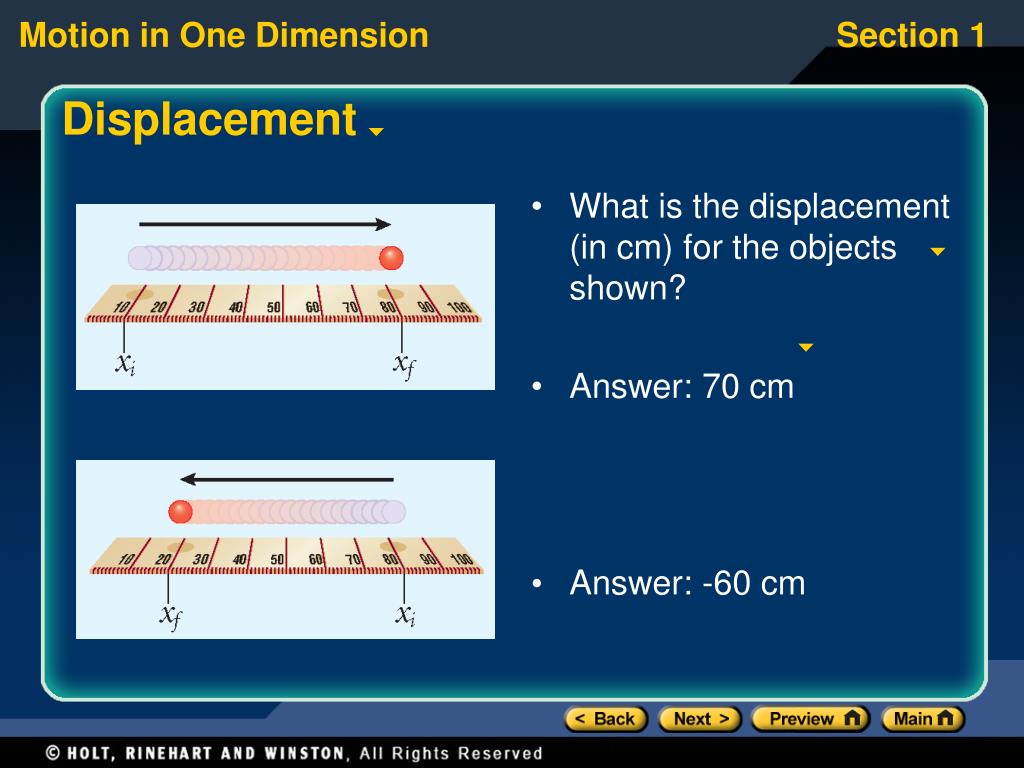 Motion in One Dimension

Section 1

Displacement

10 20 30 40 50 60 70 80 90 100

$x_i$ $x_f$

10 20 30 40 50 60 70 80 90 100

$x_f$ $x_i$

• What is the displacement (in cm) for the objects shown?

• Answer: 70 cm

• Answer: -60 cm

< Back Next > Preview Main

© HOLT, RINEHART AND WINSTON, All Rights Reserved